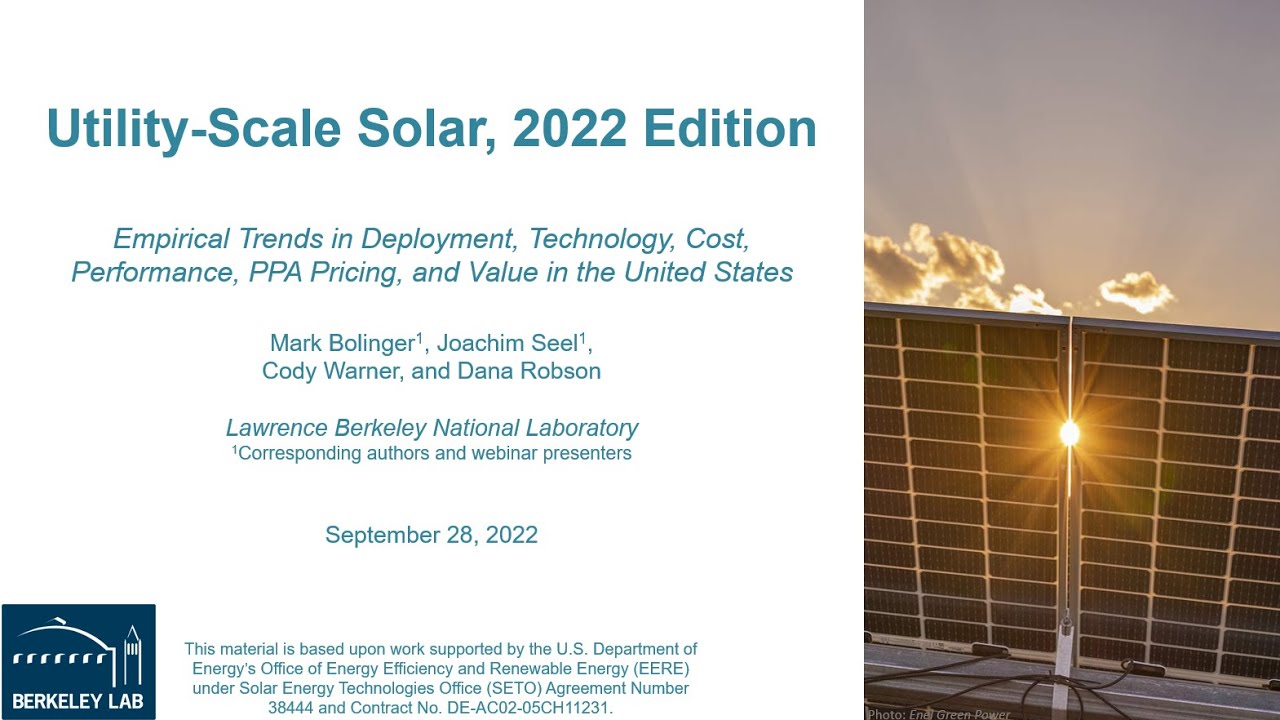 Utility-Scale Solar, 2022 Edition

Empirical Trends in Deployment, Technology, Cost, Performance, PPA Pricing, and Value in the United States

Mark Bolinger$^1$, Joachim Seel$^1$, Cody Warner, and Dana Robson

Lawrence Berkeley National Laboratory
$^1$Corresponding authors and webinar presenters

September 28, 2022

BERKELEY LAB

This material is based upon work supported by the U.S. Department of Energy's Office of Energy Efficiency and Renewable Energy (EERE) under Solar Energy Technologies Office (SETO) Agreement Number 38444 and Contract No. DE-AC02-05CH11231.

Photo: Enel Green Power